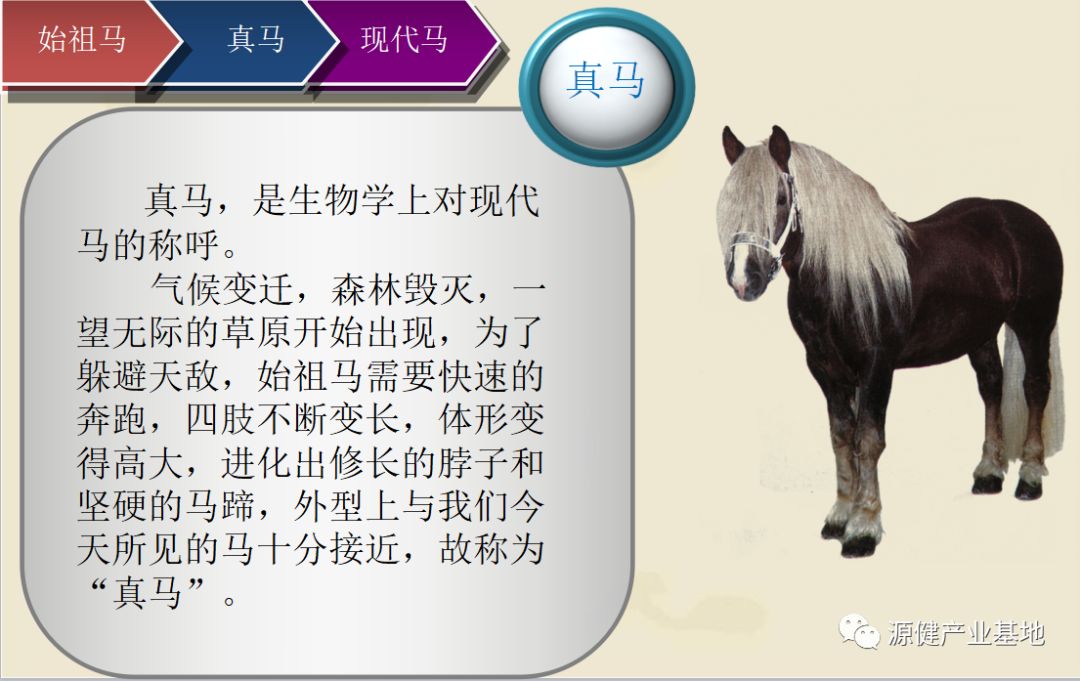 始祖马 真马 现代马

真马

真马，是生物学上对现代马的称呼。

气候变迁，森林毁灭，一望无际的草原开始出现，为了躲避天敌，始祖马需要快速的奔跑，四肢不断变长，体形变得高大，进化出修长的脖子和坚硬的马蹄，外型上与我们今天所见的马十分接近，故称为“真马”。

源健产业基地